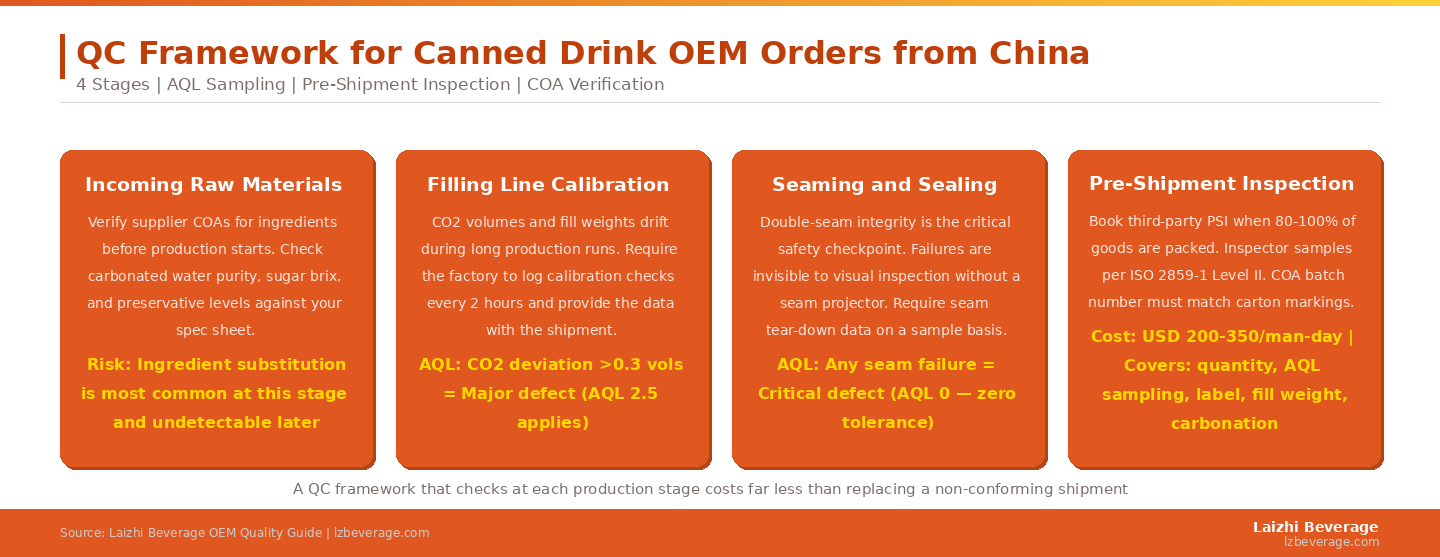 QC Framework for Canned Drink OEM Orders from China

4 Stages | AQL Sampling | Pre-Shipment Inspection | COA Verification

Incoming Raw Materials

Verify supplier COAs for ingredients before production starts. Check carbonated water purity, sugar brix, and preservative levels against your spec sheet.

Risk: Ingredient substitution is most common at this stage and undetectable later

Filling Line Calibration

CO2 volumes and fill weights drift during long production runs. Require the factory to log calibration checks every 2 hours and provide the data with the shipment.

AQL: CO2 deviation >0.3 vols = Major defect (AQL 2.5 applies)

Seaming and Sealing

Double-seam integrity is the critical safety checkpoint. Failures are invisible to visual inspection without a seam projector. Require seam tear-down data on a sample basis.

AQL: Any seam failure = Critical defect (AQL 0 — zero tolerance)

Pre-Shipment Inspection

Book third-party PSI when 80-100% of goods are packed. Inspector samples per ISO 2859-1 Level II. COA batch number must match carton markings.

Cost: USD 200-350/man-day | Covers: quantity, AQL sampling, label, fill weight, carbonation

A QC framework that checks at each production stage costs far less than replacing a non-conforming shipment

Source: Laizhi Beverage OEM Quality Guide | lzbeverage.com

Laizhi Beverage
lzbeverage.com